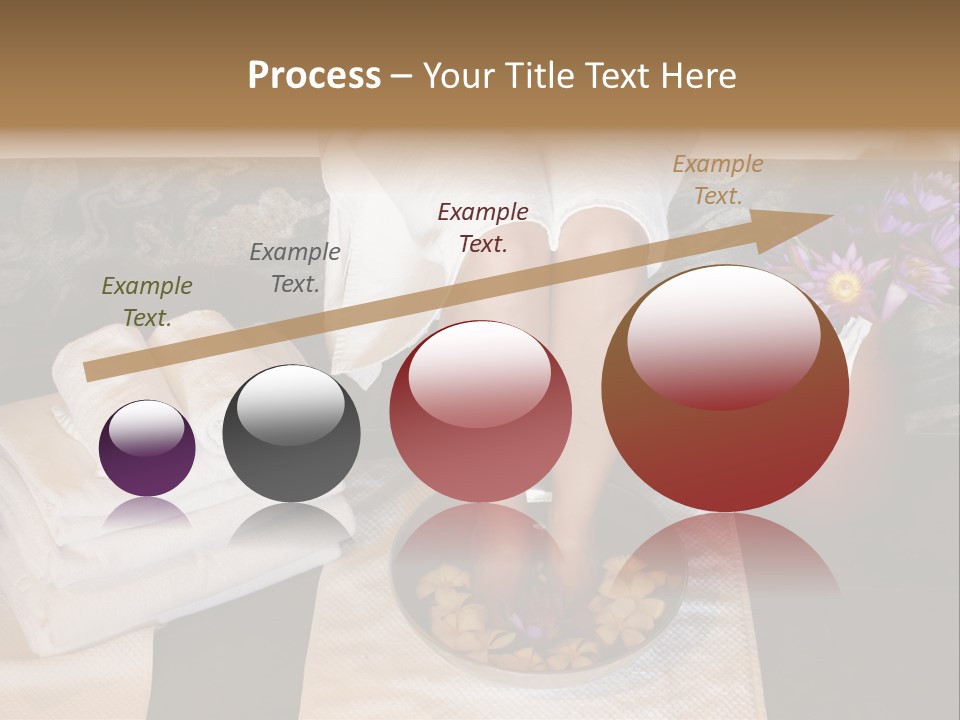 Process – Your Title Text Here

Example Text.

Example Text.

Example Text.

Example Text.